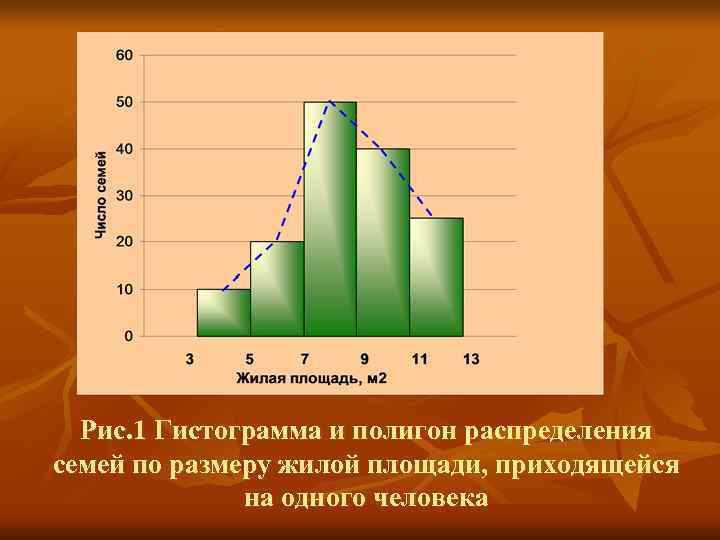 60
50
40
30
20
10
0

Число семей

3 5 7 9 11 13

Жилая площадь, м2

Рис.1 Гистограмма и полигон распределения семей по размеру жилой площади, приходящейся на одного человека